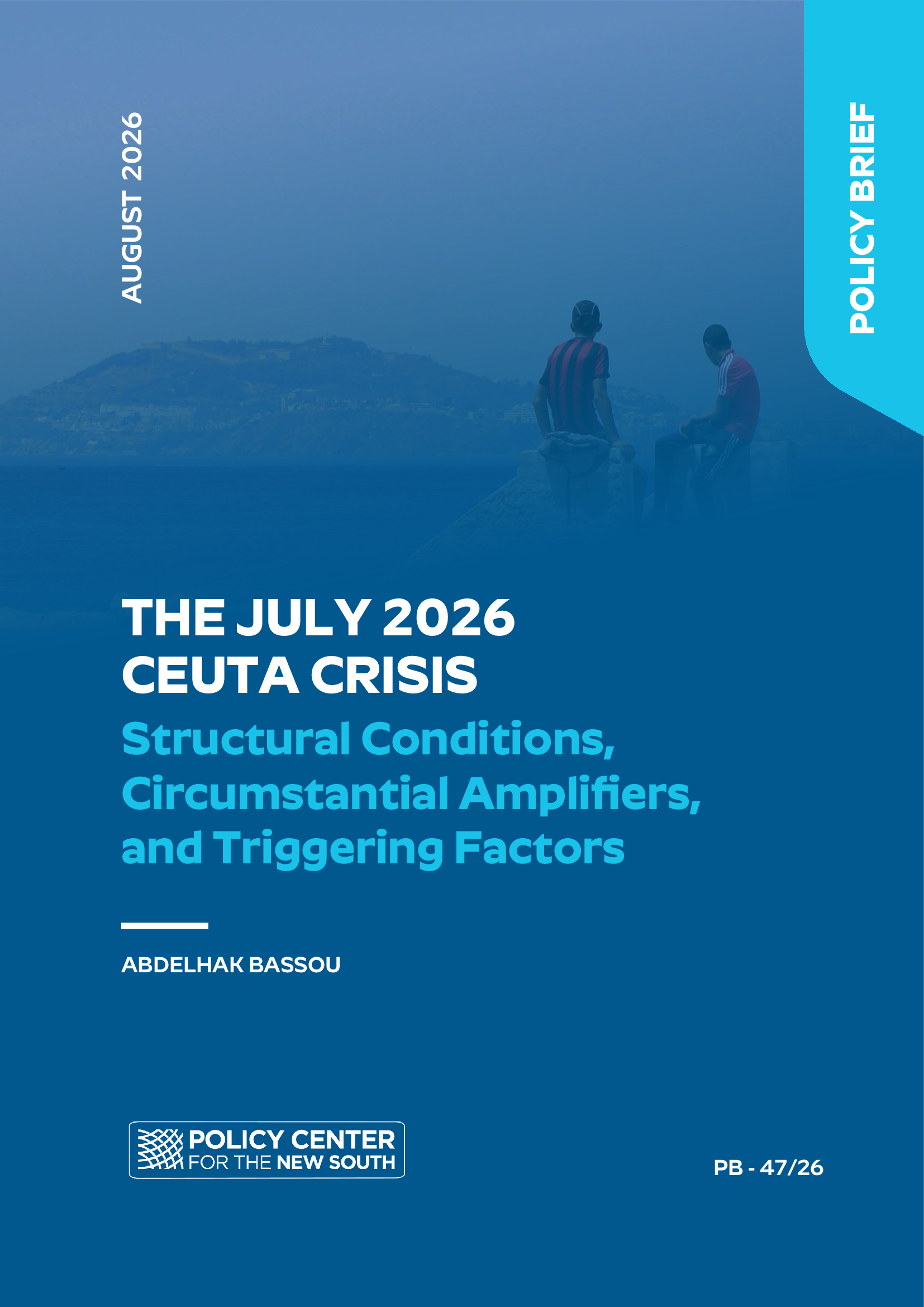 AUGUST 2026

POLICY BRIEF

THE JULY 2026 CEUTA CRISIS

Structural Conditions, Circumstantial Amplifiers, and Triggering Factors

ABDELHAK BASSOU

POLICY CENTER FOR THE NEW SOUTH

PB - 47/26